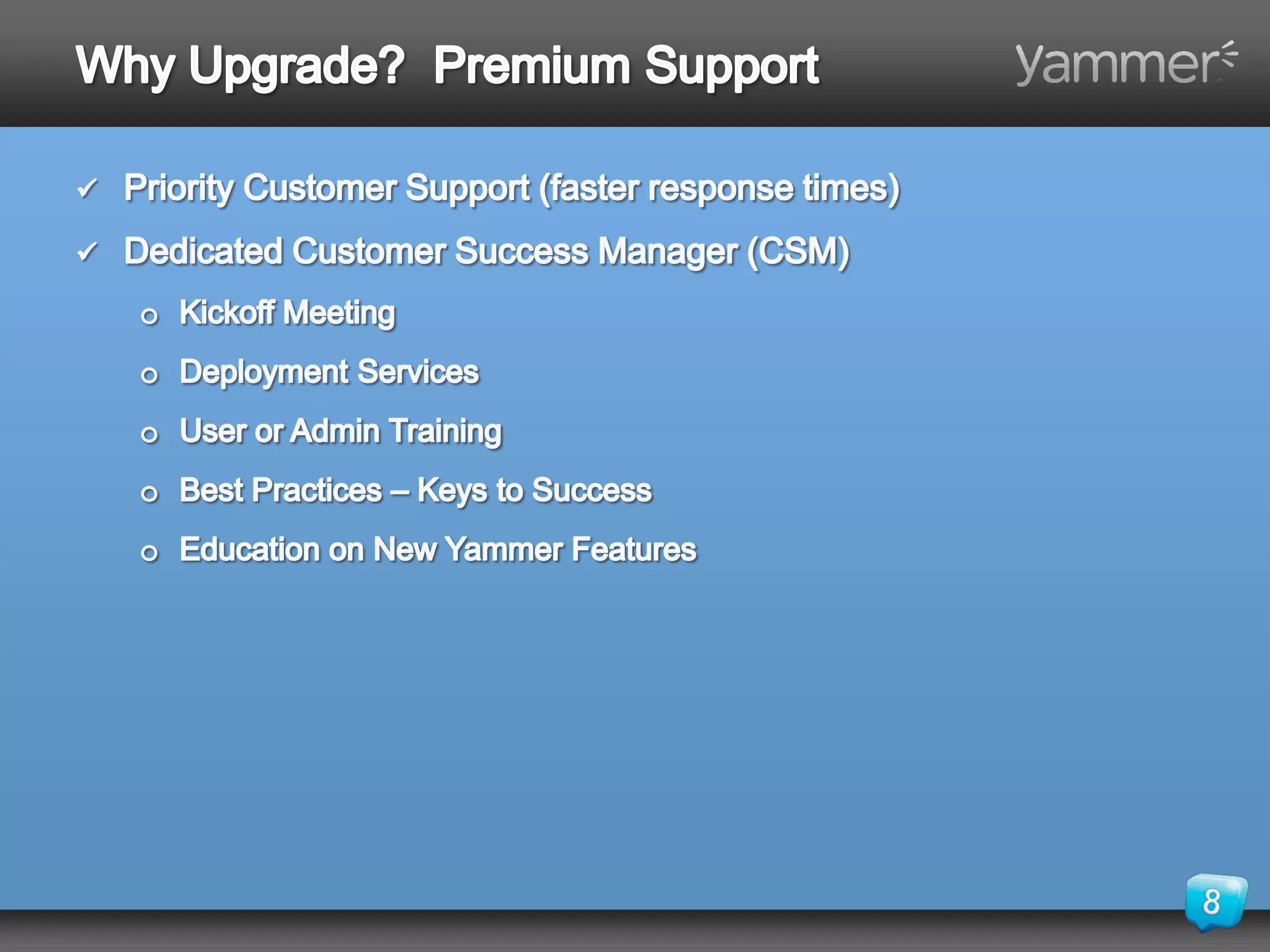 Why Upgrade? Premium Support

yammer

✓ Priority Customer Support (faster response times)

✓ Dedicated Customer Success Manager (CSM)

o Kickoff Meeting

o Deployment Services

o User or Admin Training

o Best Practices – Keys to Success

o Education on New Yammer Features

8